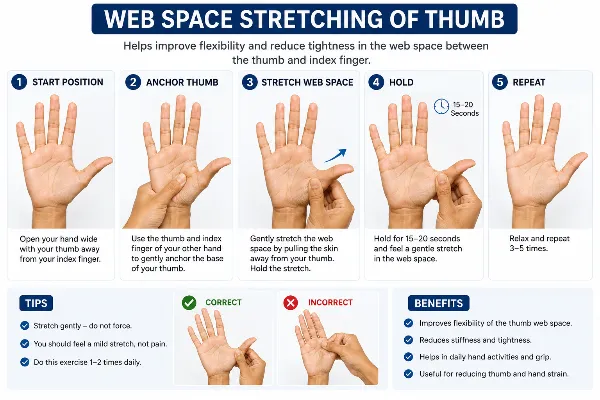 WEB SPACE STRETCHING OF THUMB

Helps improve flexibility and reduce tightness in the web space between the thumb and index finger.

1 START POSITION

Open your hand wide with your thumb away from your index finger.

2 ANCHOR THUMB

Use the thumb and index finger of your other hand to gently anchor the base of your thumb.

3 STRETCH WEB SPACE

Gently stretch the web space by pulling the skin away from your thumb. Hold the stretch.

4 HOLD

15–20 Seconds

Hold for 15–20 seconds and feel a gentle stretch in the web space.

5 REPEAT

Relax and repeat 3–5 times.

TIPS

Stretch gently – do not force.

You should feel a mild stretch, not pain.

Do this exercise 1–2 times daily.

CORRECT

INCORRECT

BENEFITS

Improves flexibility of the thumb web space.

Reduces stiffness and tightness.

Helps in daily hand activities and grip.

Useful for reducing thumb and hand strain.